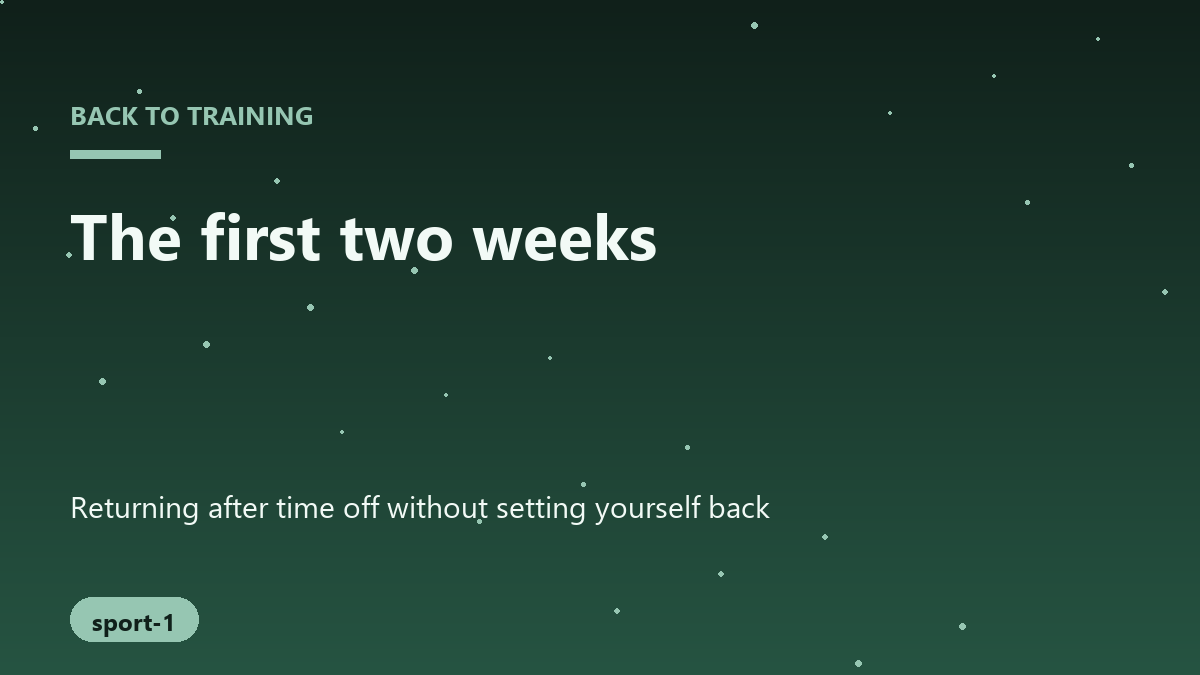 BACK TO TRAINING

The first two weeks

Returning after time off without setting yourself back

sport-1